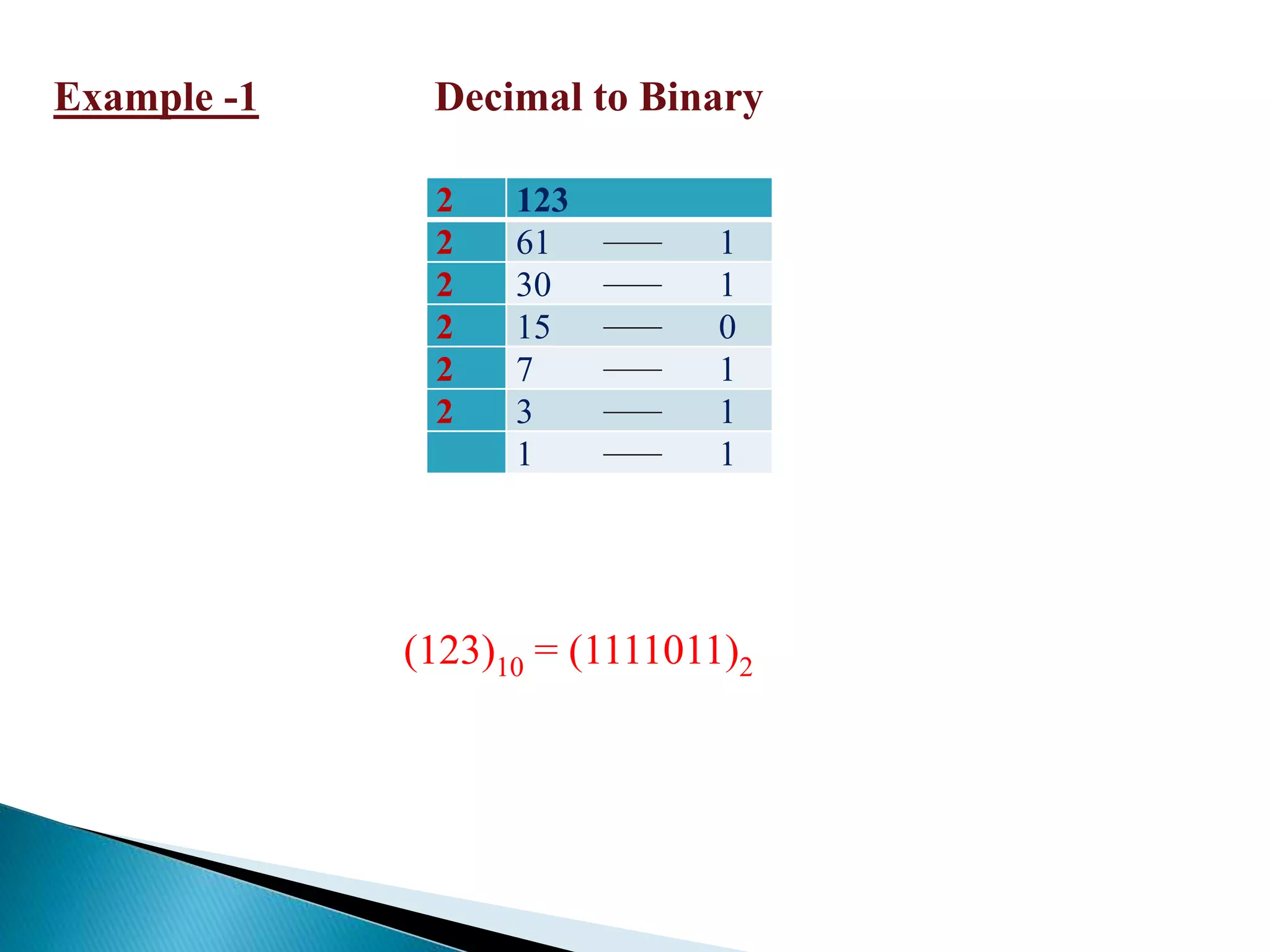 Example -1

Decimal to Binary

| 2 | 123 |
|---|---|
| 2 | 61 —— 1 |
| 2 | 30 —— 1 |
| 2 | 15 —— 0 |
| 2 | 7 —— 1 |
| 2 | 3 —— 1 |
| | 1 —— 1 |

$(123)_{10} = (1111011)_2$